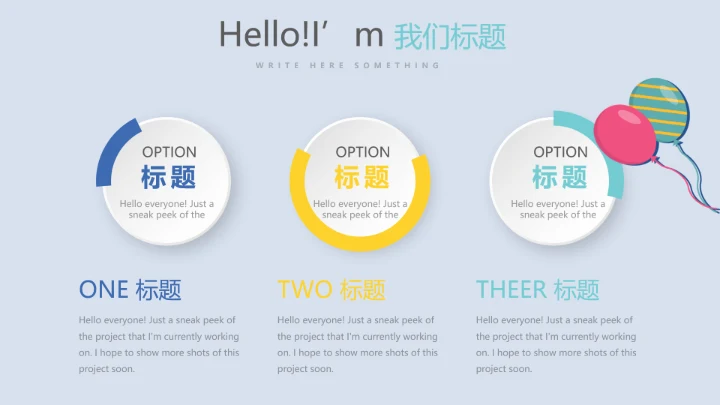 Hello!I’ m 我们标题

WRITE HERE SOMETHING

OPTION
标题
Hello everyone! Just a sneak peek of the

OPTION
标题
Hello everyone! Just a sneak peek of the

OPTION
标题
Hello everyone! Just a sneak peek of the

ONE 标题

Hello everyone! Just a sneak peek of the project that I'm currently working on. I hope to show more shots of this project soon.

TWO 标题

Hello everyone! Just a sneak peek of the project that I'm currently working on. I hope to show more shots of this project soon.

THEER 标题

Hello everyone! Just a sneak peek of the project that I'm currently working on. I hope to show more shots of this project soon.